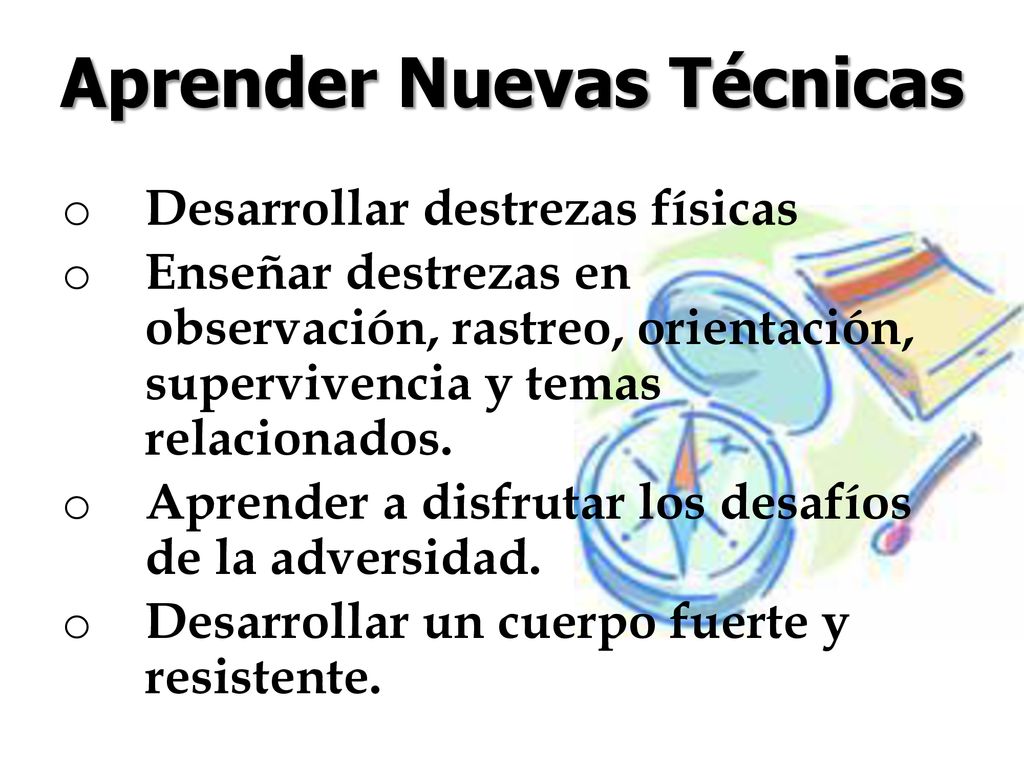 Aprender Nuevas Técnicas

o Desarrollar destrezas físicas
o Enseñar destrezas en observación, rastreo, orientación, supervivencia y temas relacionados.
o Aprender a disfrutar los desafíos de la adversidad.
o Desarrollar un cuerpo fuerte y resistente.